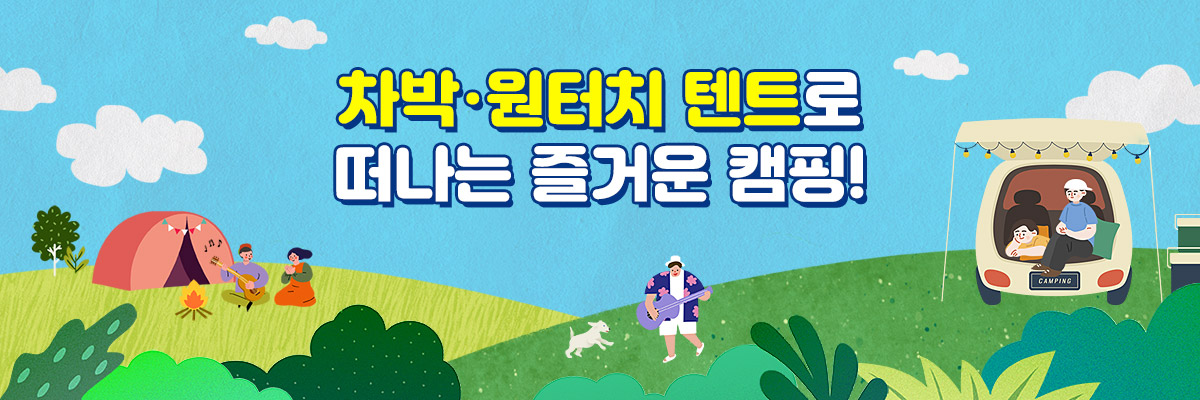 차박·원터치 텐트로
떠나는 즐거운 캠핑!

CAMPING